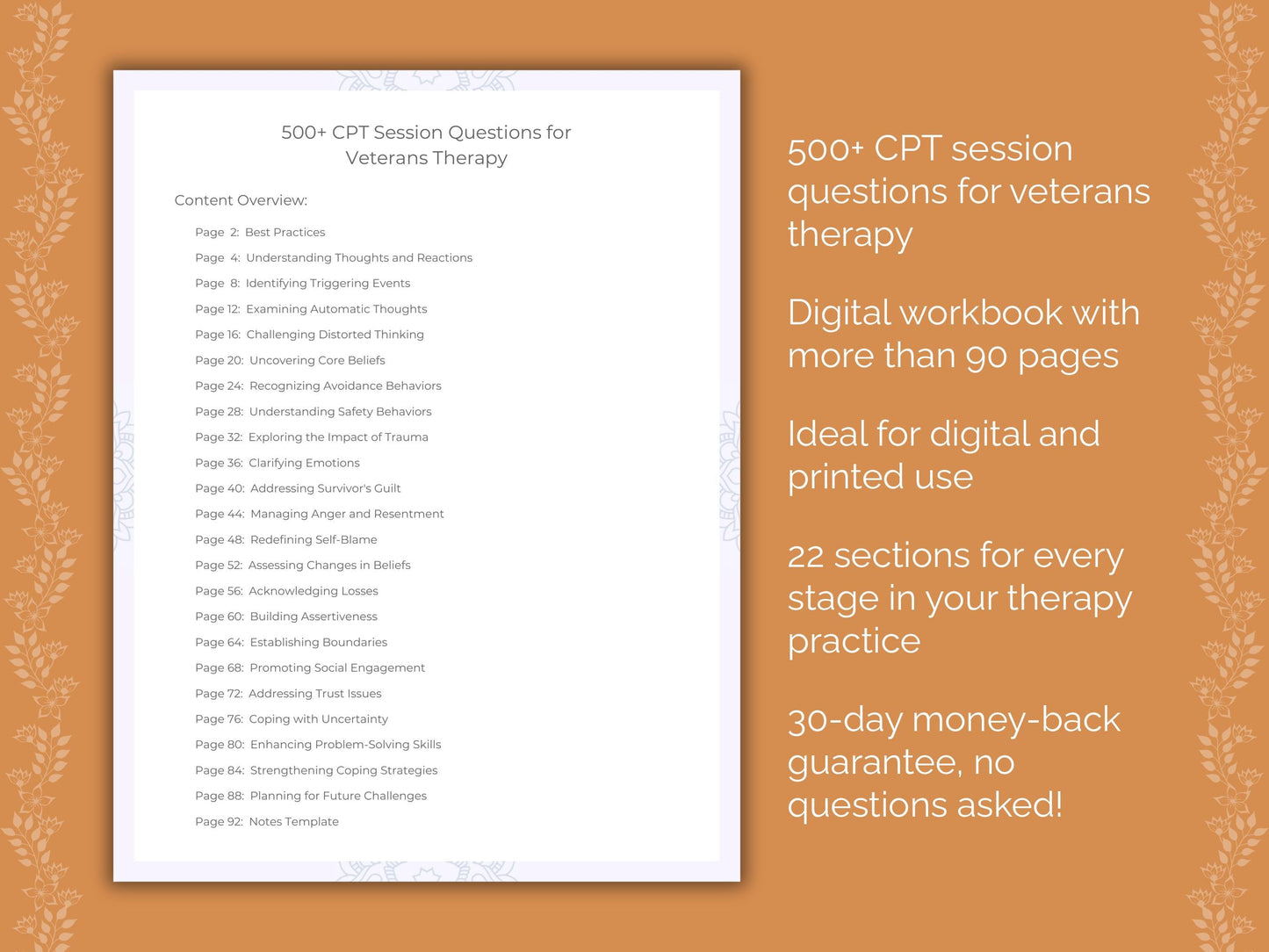 500+ CPT Session Questions for Veterans Therapy

Content Overview:

Page 2: Best Practices
Page 4: Understanding Thoughts and Reactions
Page 8: Identifying Triggering Events
Page 12: Examining Automatic Thoughts
Page 16: Challenging Distorted Thinking
Page 20: Uncovering Core Beliefs
Page 24: Recognizing Avoidance Behaviors
Page 28: Understanding Safety Behaviors
Page 32: Exploring the Impact of Trauma
Page 36: Clarifying Emotions
Page 40: Addressing Survivor's Guilt
Page 44: Managing Anger and Resentment
Page 48: Redefining Self-Blame
Page 52: Assessing Changes in Beliefs
Page 56: Acknowledging Losses
Page 60: Building Assertiveness
Page 64: Establishing Boundaries
Page 68: Promoting Social Engagement
Page 72: Addressing Trust Issues
Page 76: Coping with Uncertainty
Page 80: Enhancing Problem-Solving Skills
Page 84: Strengthening Coping Strategies
Page 88: Planning for Future Challenges
Page 92: Notes Template

500+ CPT session questions for veterans therapy

Digital workbook with more than 90 pages

Ideal for digital and printed use

22 sections for every stage in your therapy practice

30-day money-back guarantee, no questions asked!